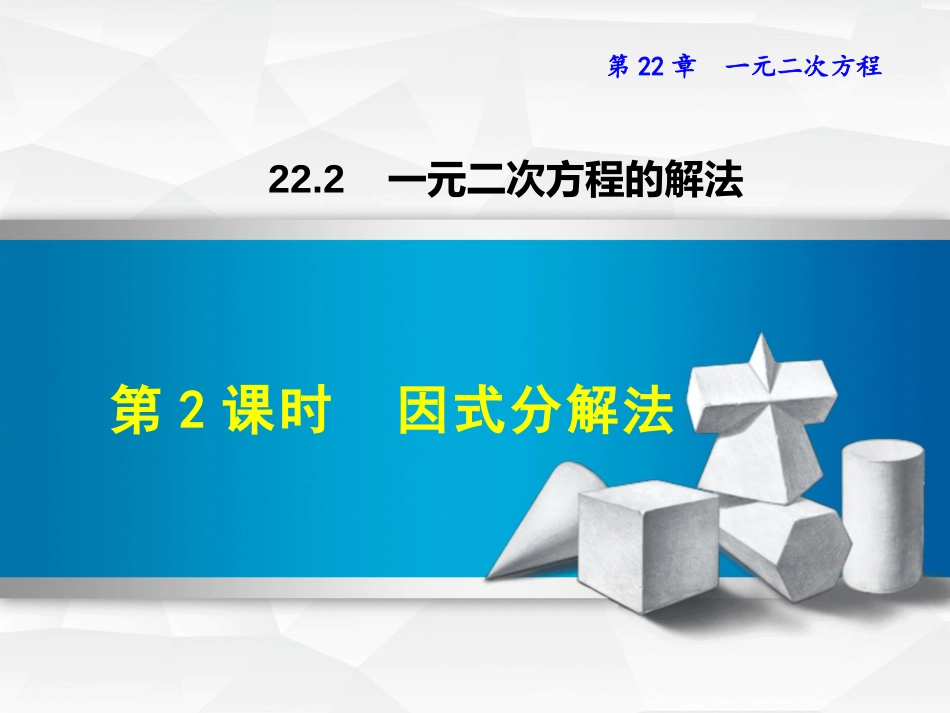 第 22 章　一元二次方程

22.2　一元二次方程的解法

第 2 课时　因式分解法